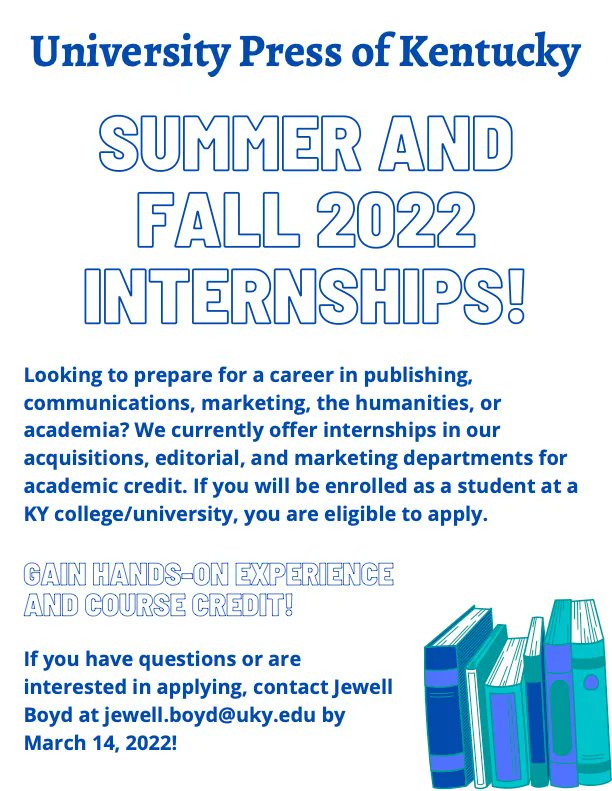 University Press of Kentucky

SUMMER AND FALL 2022 INTERNSHIPS!

Looking to prepare for a career in publishing, communications, marketing, the humanities, or academia? We currently offer internships in our acquisitions, editorial, and marketing departments for academic credit. If you will be enrolled as a student at a KY college/university, you are eligible to apply.

GAIN HANDS-ON EXPERIENCE AND COURSE CREDIT!

If you have questions or are interested in applying, contact Jewell Boyd at jewell.boyd@uky.edu by March 14, 2022!